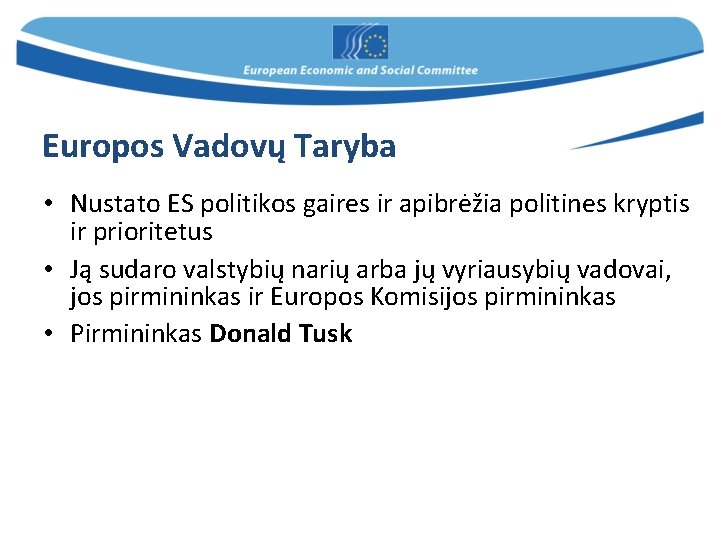 European Economic and Social Committee

Europos Vadovų Taryba

• Nustato ES politikos gaires ir apibrėžia politines kryptis ir prioritetus
• Ją sudaro valstybių narių arba jų vyriausybių vadovai, jos pirmininkas ir Europos Komisijos pirmininkas
• Pirmininkas Donald Tusk